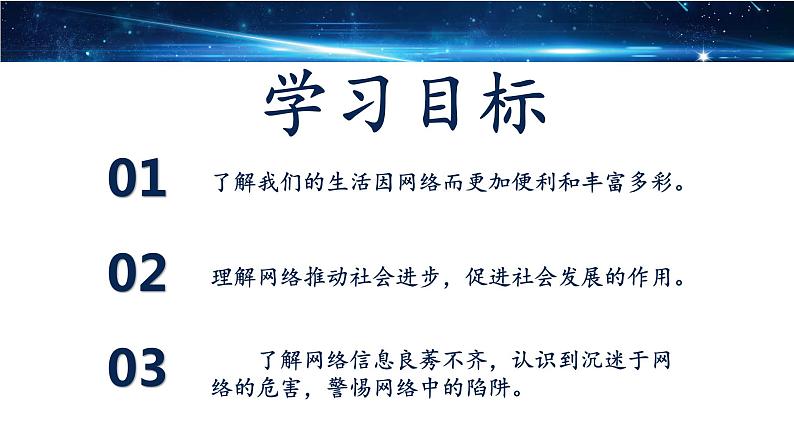 学习目标

01

了解我们的生活因网络而更加便利和丰富多彩。

02

理解网络推动社会进步，促进社会发展的作用。

03

了解网络信息良莠不齐，认识到沉迷于网络的危害，警惕网络中的陷阱。